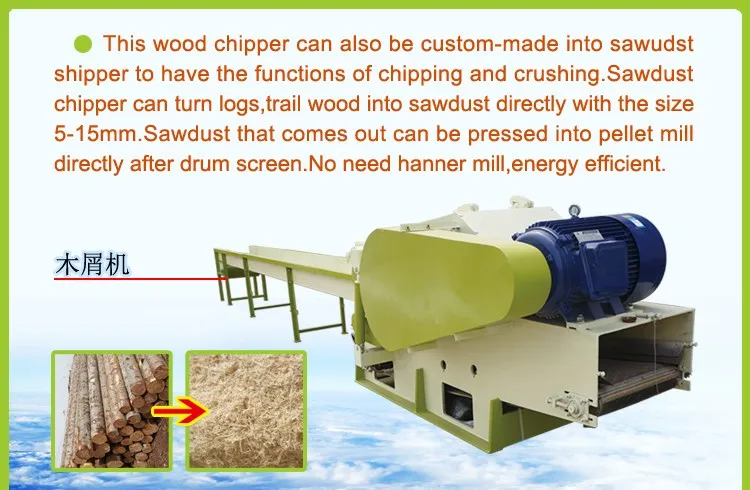 This wood chipper can also be custom-made into sawudst shipper to have the functions of chipping and crushing.Sawdust chipper can turn logs,trail wood into sawdust directly with the size 5-15mm.Sawdust that comes out can be pressed into pellet mill directly after drum screen.No need hanner mill,energy efficient.

木屑机